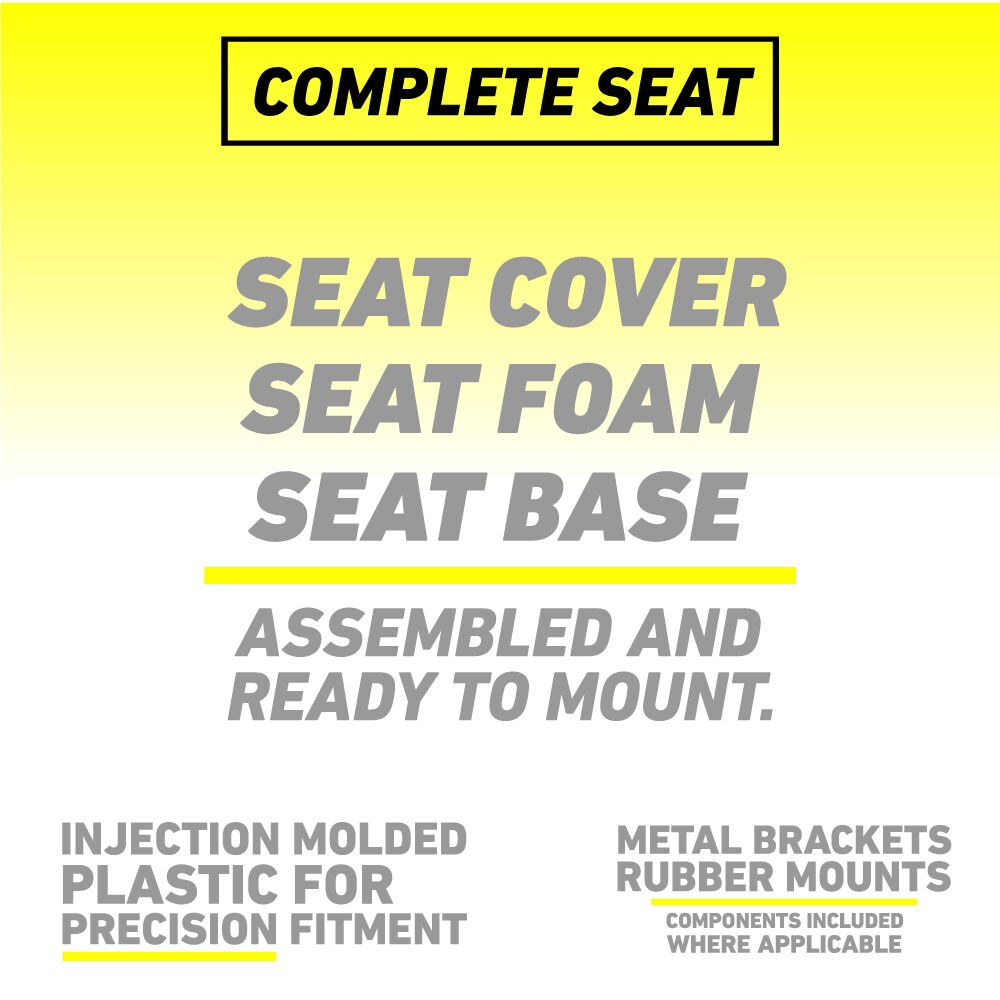 COMPLETE SEAT

SEAT COVER
SEAT FOAM
SEAT BASE

ASSEMBLED AND READY TO MOUNT.

INJECTION MOLDED PLASTIC FOR PRECISION FITMENT

METAL BRACKETS
RUBBER MOUNTS
COMPONENTS INCLUDED WHERE APPLICABLE